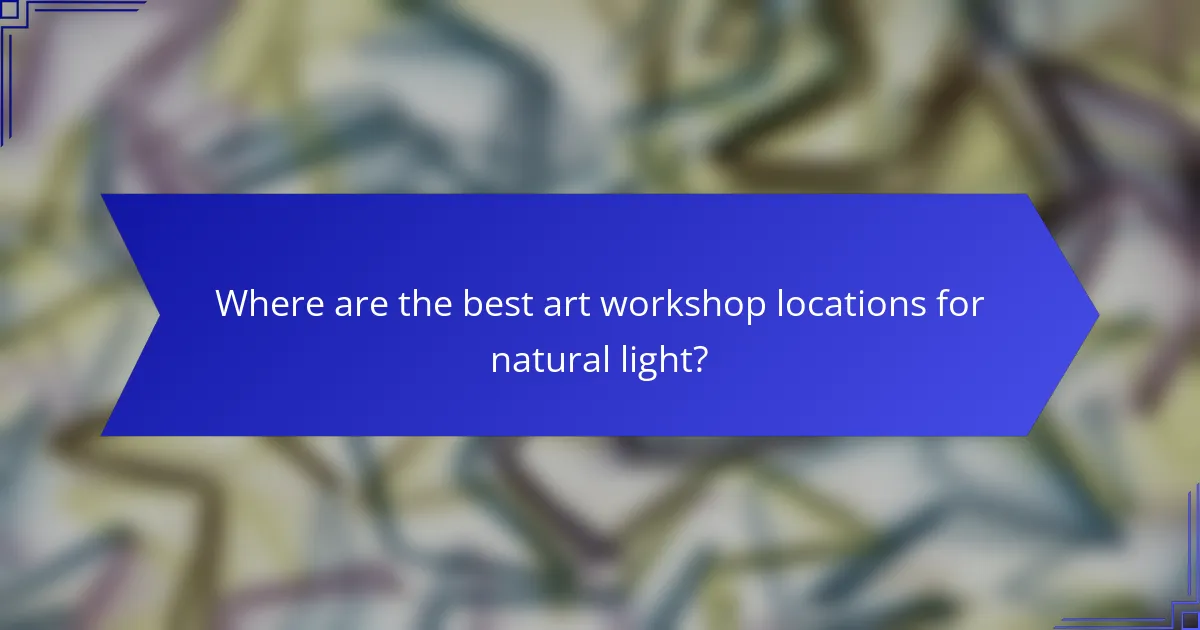 Where are the best art workshop locations for natural light?